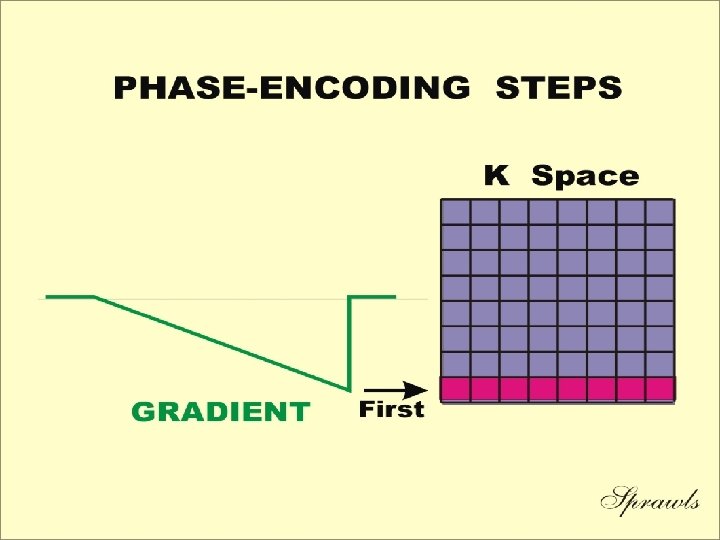 PHASE-ENCODING STEPS

K Space

GRADIENT

First

Sprawls